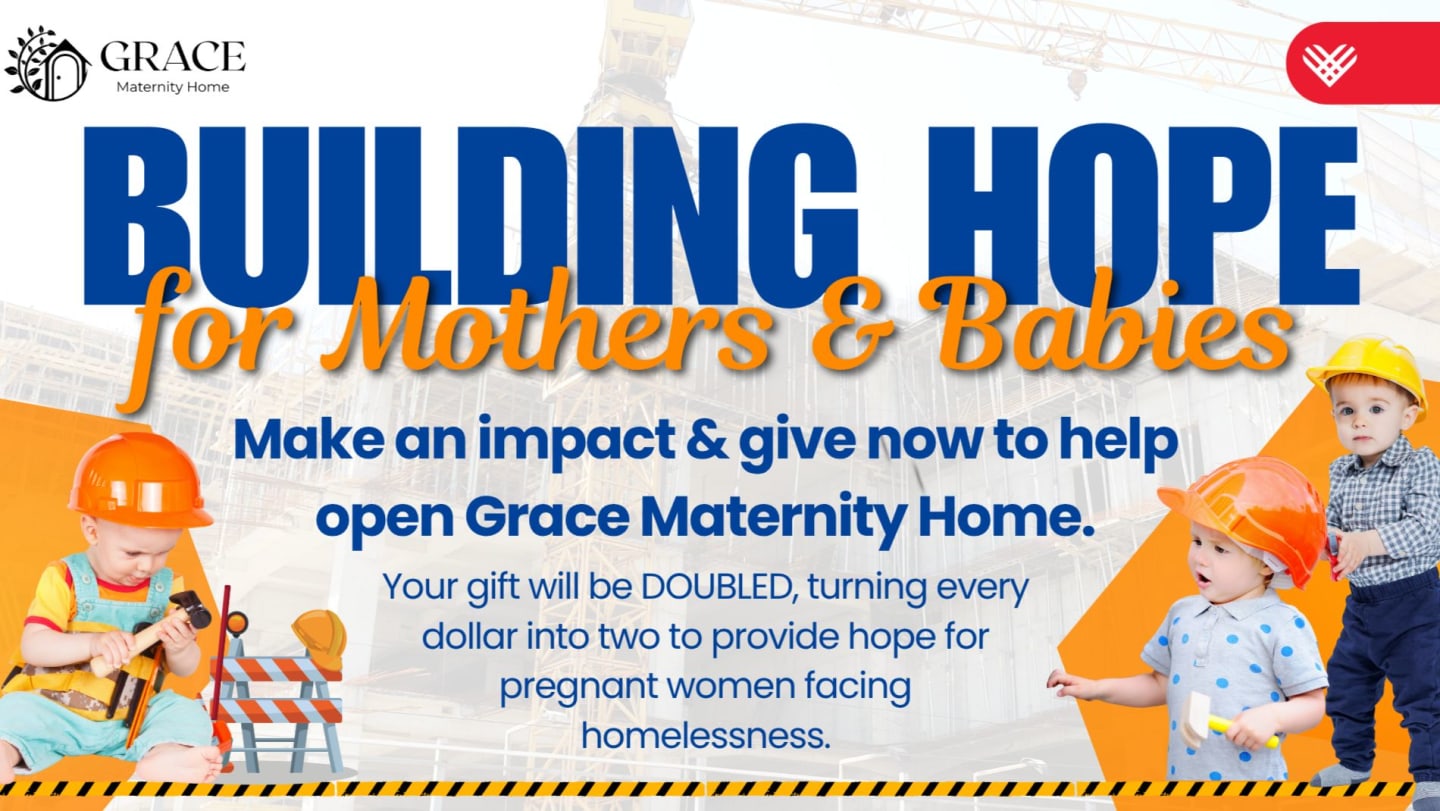 GRACE
Maternity Home

BUILDING HOPE
for Mothers & Babies

Make an impact & give now to help open Grace Maternity Home.

Your gift will be DOUBLED, turning every dollar into two to provide hope for pregnant women facing homelessness.